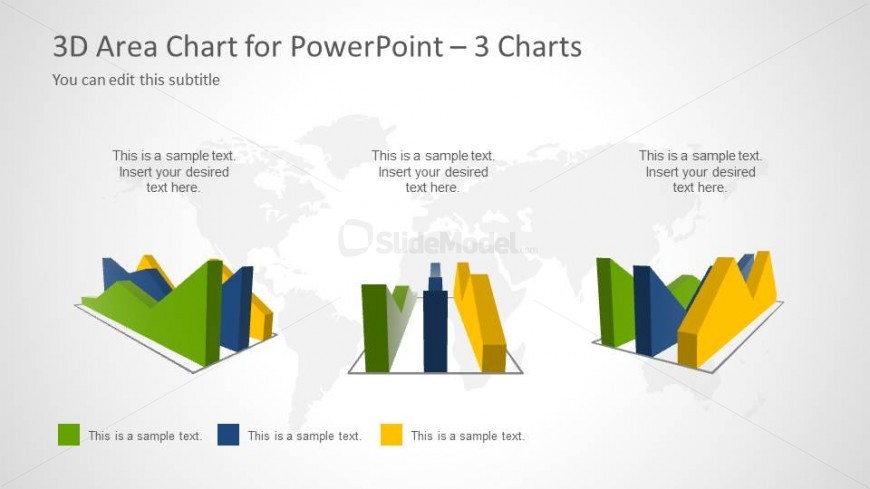 3D Area Chart for PowerPoint – 3 Charts

You can edit this subtitle

This is a sample text. Insert your desired text here.

This is a sample text. Insert your desired text here.

This is a sample text. Insert your desired text here.

SlideModel.com

This is a sample text.

This is a sample text.

This is a sample text.